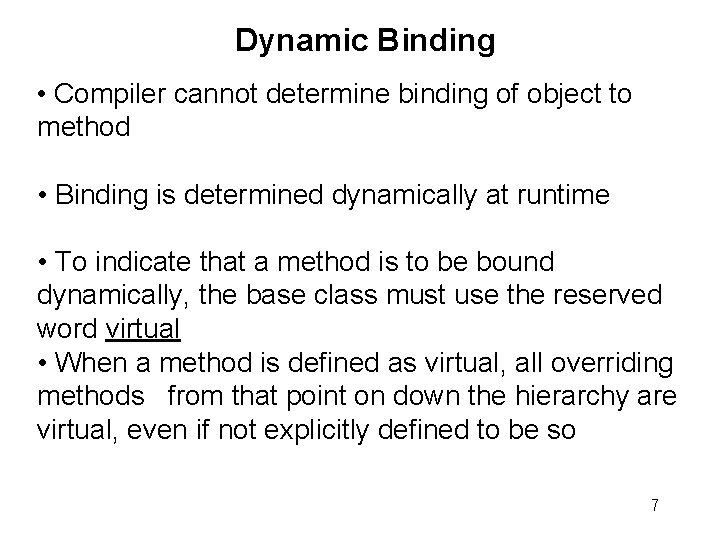 Dynamic Binding

• Compiler cannot determine binding of object to method

• Binding is determined dynamically at runtime

• To indicate that a method is to be bound dynamically, the base class must use the reserved word virtual
• When a method is defined as virtual, all overriding methods from that point on down the hierarchy are virtual, even if not explicitly defined to be so

7